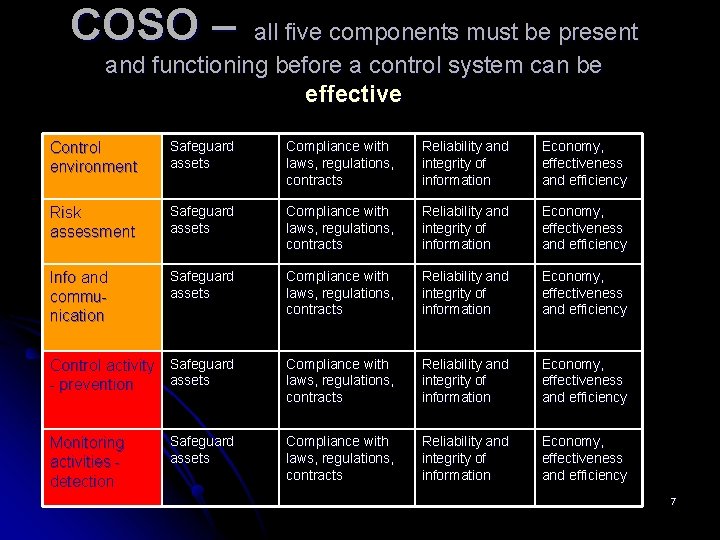 COSO – all five components must be present and functioning before a control system can be effective

| Control environment | Safeguard assets | Compliance with laws, regulations, contracts | Reliability and integrity of information | Economy, effectiveness and efficiency |
|---|---|---|---|---|
| Risk assessment | Safeguard assets | Compliance with laws, regulations, contracts | Reliability and integrity of information | Economy, effectiveness and efficiency |
| Info and communication | Safeguard assets | Compliance with laws, regulations, contracts | Reliability and integrity of information | Economy, effectiveness and efficiency |
| Control activity - prevention | Safeguard assets | Compliance with laws, regulations, contracts | Reliability and integrity of information | Economy, effectiveness and efficiency |
| Monitoring activities - detection | Safeguard assets | Compliance with laws, regulations, contracts | Reliability and integrity of information | Economy, effectiveness and efficiency |

7